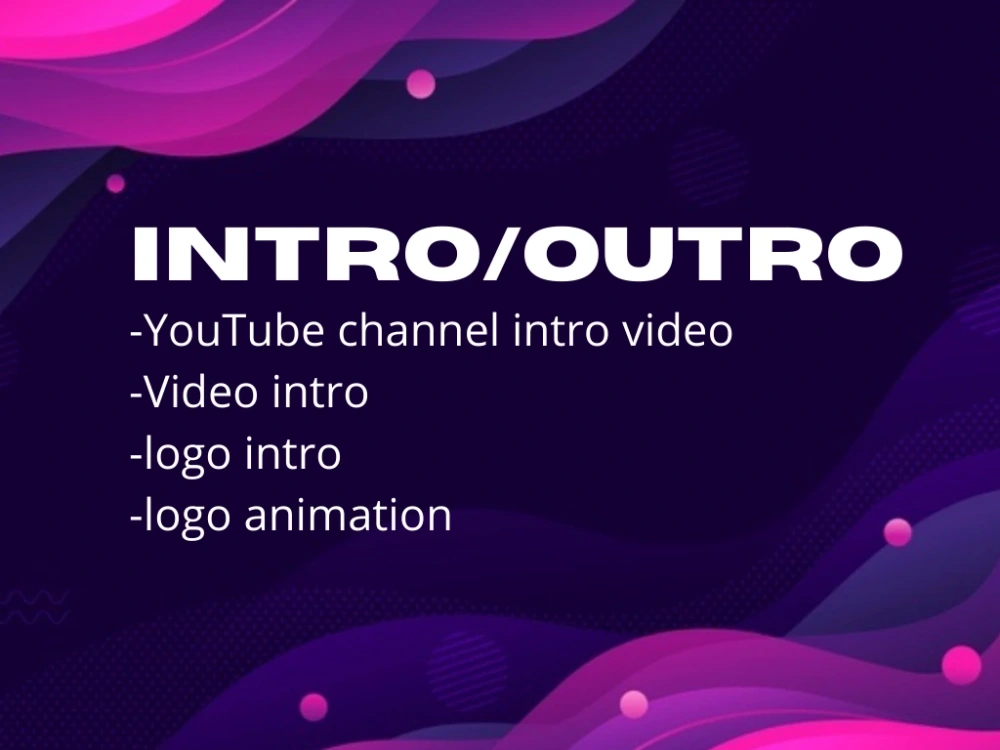 INTRO/OUTRO

-YouTube channel intro video
-Video intro
-logo intro
-logo animation